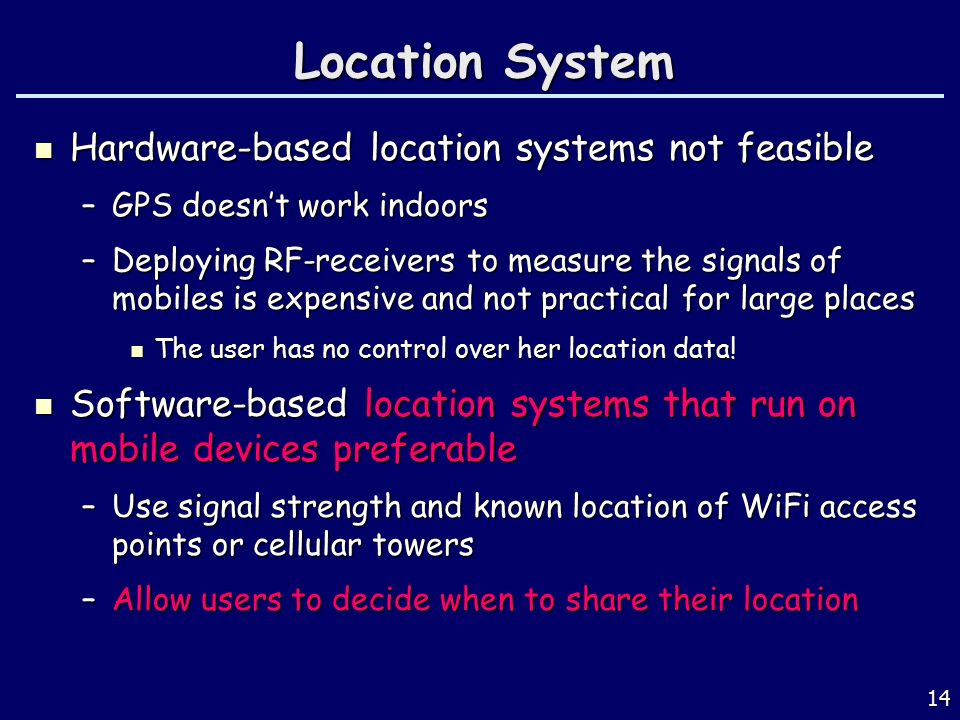 Location System

▪ Hardware-based location systems not feasible

– GPS doesn't work indoors

– Deploying RF-receivers to measure the signals of mobiles is expensive and not practical for large places

▪ The user has no control over her location data!

▪ Software-based location systems that run on mobile devices preferable

– Use signal strength and known location of WiFi access points or cellular towers

– Allow users to decide when to share their location

14